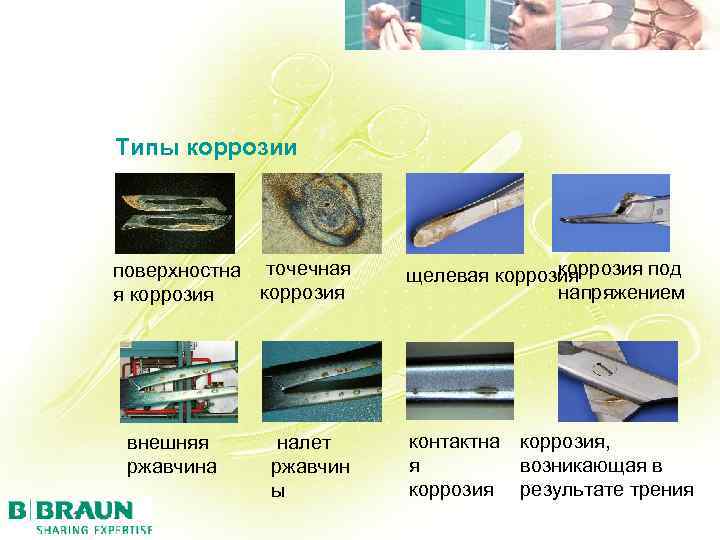 Типы коррозии

поверхностная коррозия

точечная коррозия

щелевая коррозия

коррозия под напряжением

внешняя ржавчина

налет ржавчины

контактная коррозия

коррозия, возникающая в результате трения

B|BRAUN
SHARING EXPERTISE